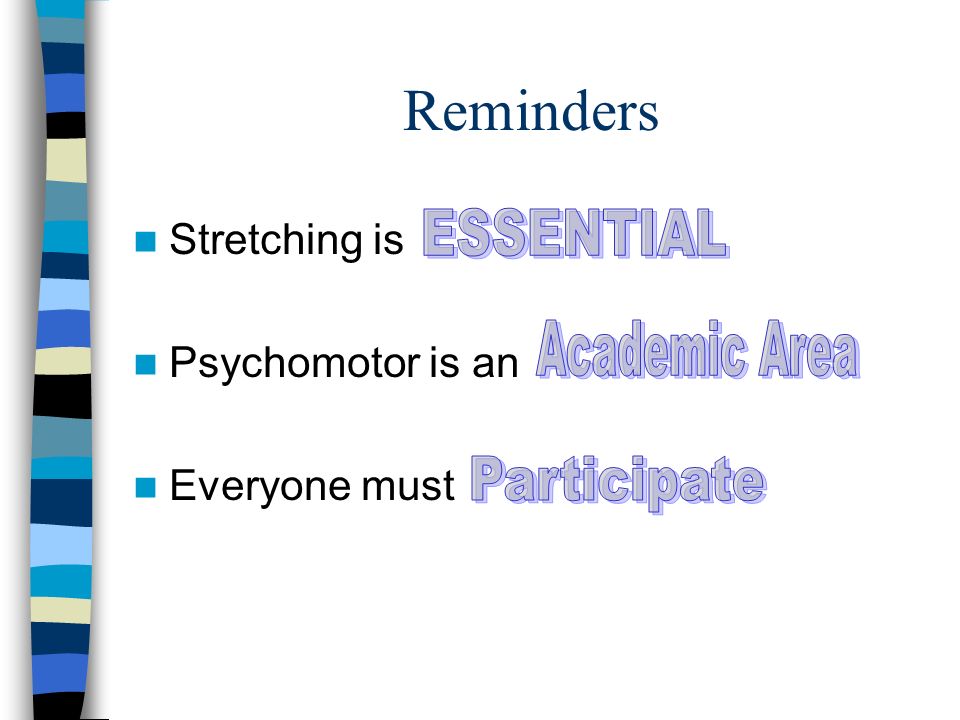 Reminders

Stretching is ESSENTIAL

Psychomotor is an Academic Area

Everyone must Participate